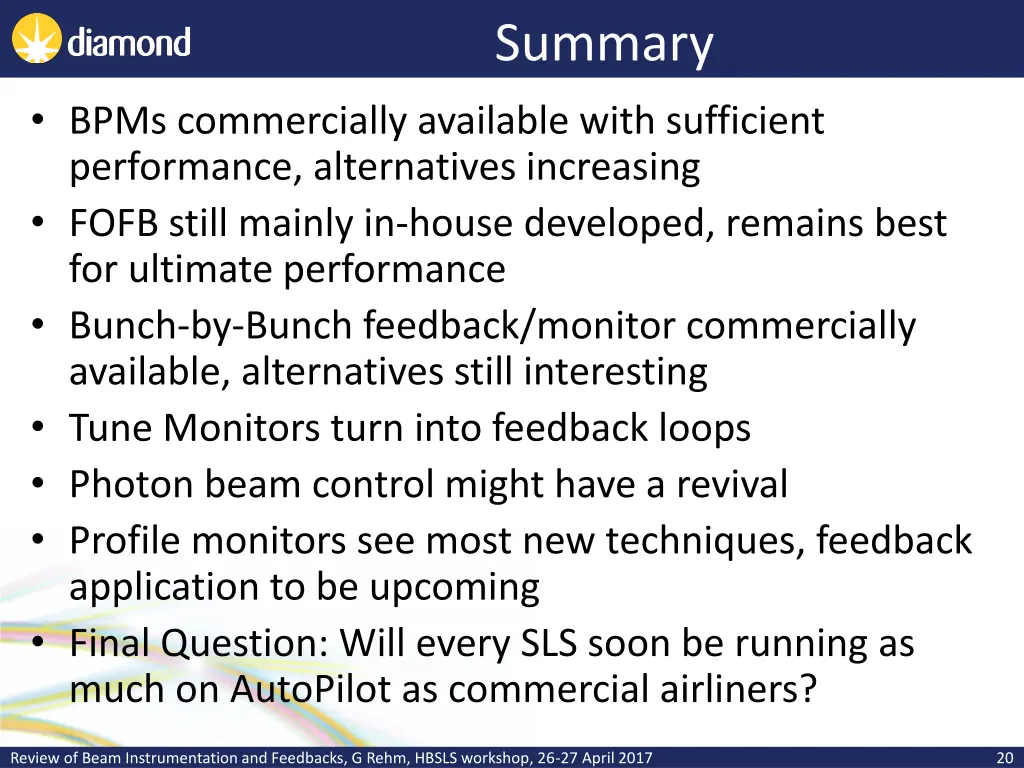 diamond

Summary

• BPMs commercially available with sufficient performance, alternatives increasing
• FOFB still mainly in-house developed, remains best for ultimate performance
• Bunch-by-Bunch feedback/monitor commercially available, alternatives still interesting
• Tune Monitors turn into feedback loops
• Photon beam control might have a revival
• Profile monitors see most new techniques, feedback application to be upcoming
• Final Question: Will every SLS soon be running as much on AutoPilot as commercial airliners?

Review of Beam Instrumentation and Feedbacks, G Rehm, HBSLS workshop, 26-27 April 2017

20